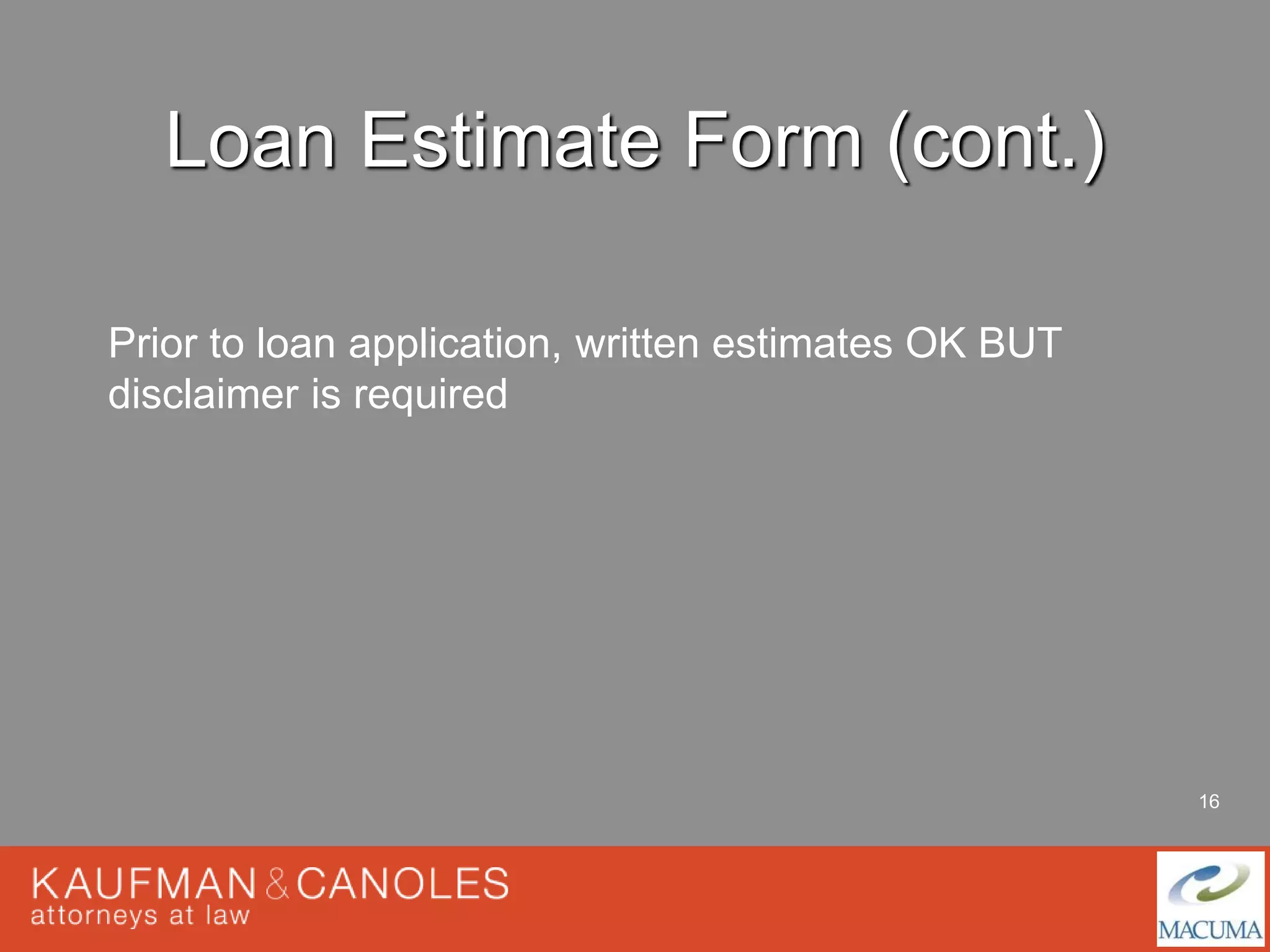 Loan Estimate Form (cont.)

Prior to loan application, written estimates OK BUT disclaimer is required

16

KAUFMAN & CANOLES
attorneys at law

MACUMA